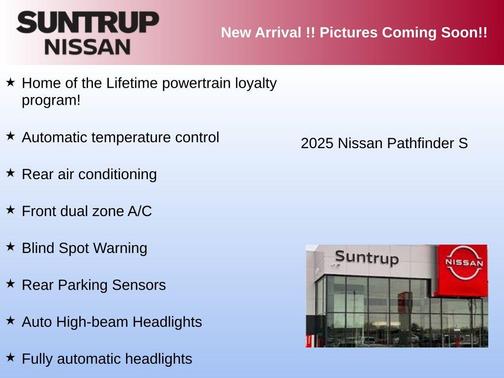 SUNTRUP
NISSAN

New Arrival !! Pictures Coming Soon!!

★ Home of the Lifetime powertrain loyalty program!

★ Automatic temperature control

★ Rear air conditioning

★ Front dual zone A/C

★ Blind Spot Warning

★ Rear Parking Sensors

★ Auto High-beam Headlights

★ Fully automatic headlights

2025 Nissan Pathfinder S

Suntrup

NISSAN